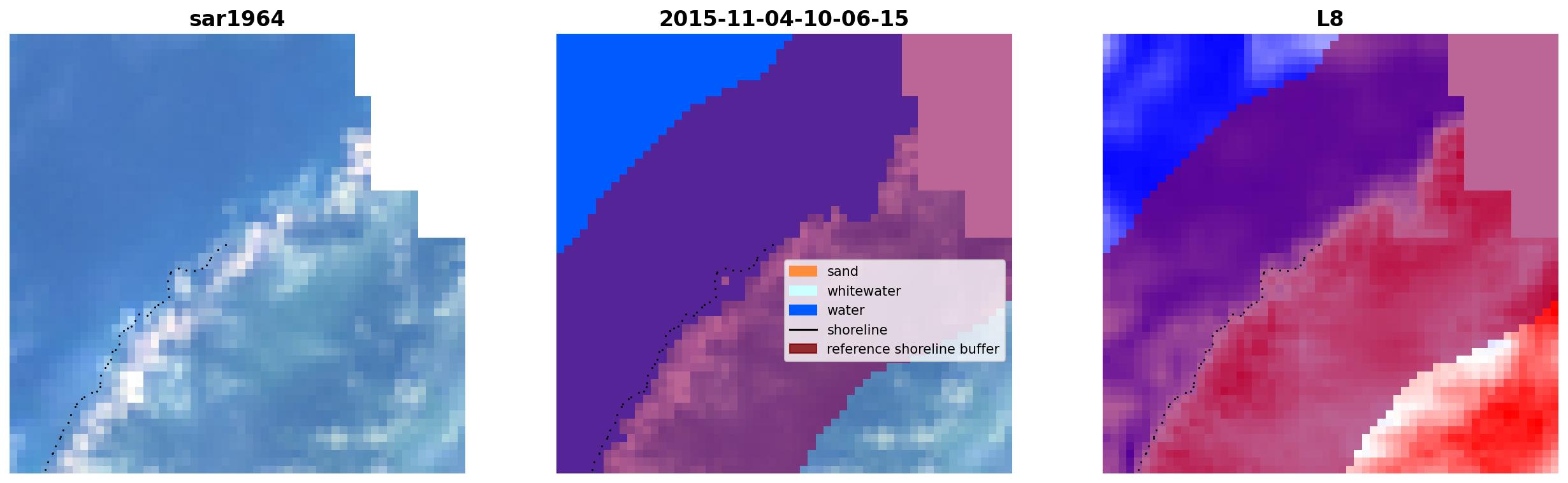 sar1964

2015-11-04-10-06-15

sand
whitewater
water
shoreline
reference shoreline buffer

L8